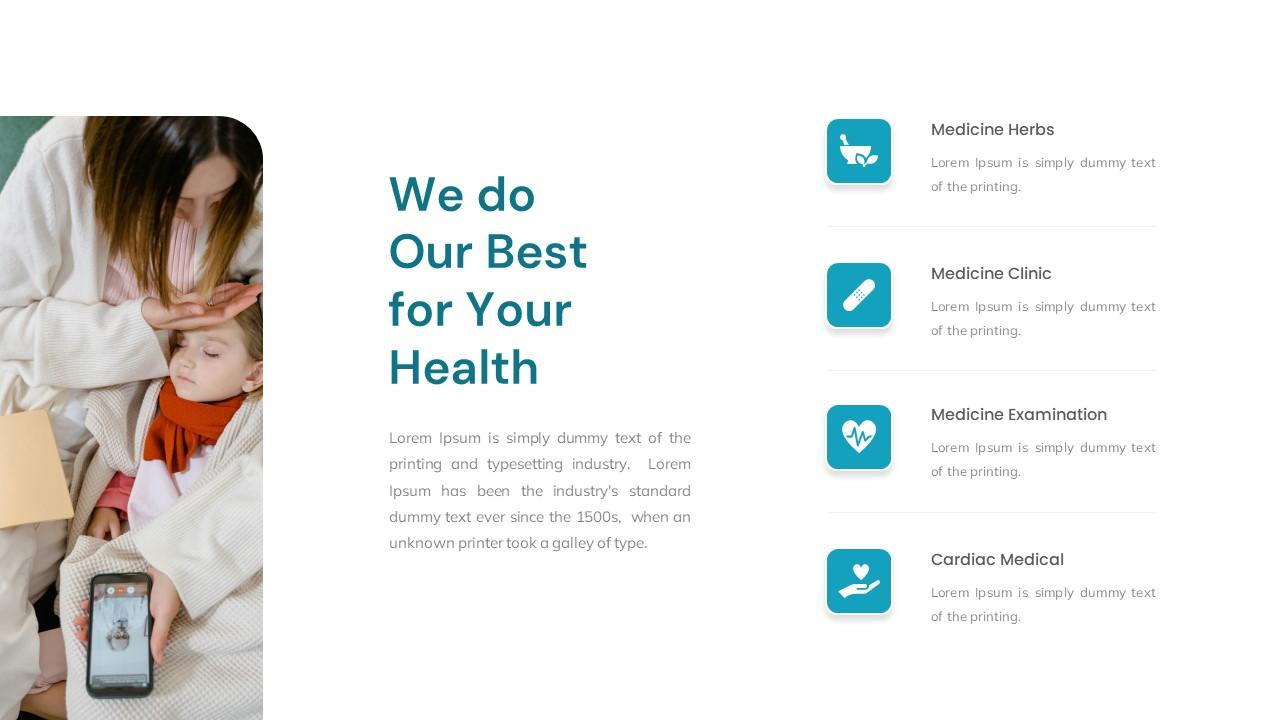 We do Our Best for Your Health

Lorem Ipsum is simply dummy text of the printing and typesetting industry. Lorem Ipsum has been the industry's standard dummy text ever since the 1500s, when an unknown printer took a galley of type.

Medicine Herbs

Lorem Ipsum is simply dummy text of the printing.

Medicine Clinic

Lorem Ipsum is simply dummy text of the printing.

Medicine Examination

Lorem Ipsum is simply dummy text of the printing.

Cardiac Medical

Lorem Ipsum is simply dummy text of the printing.